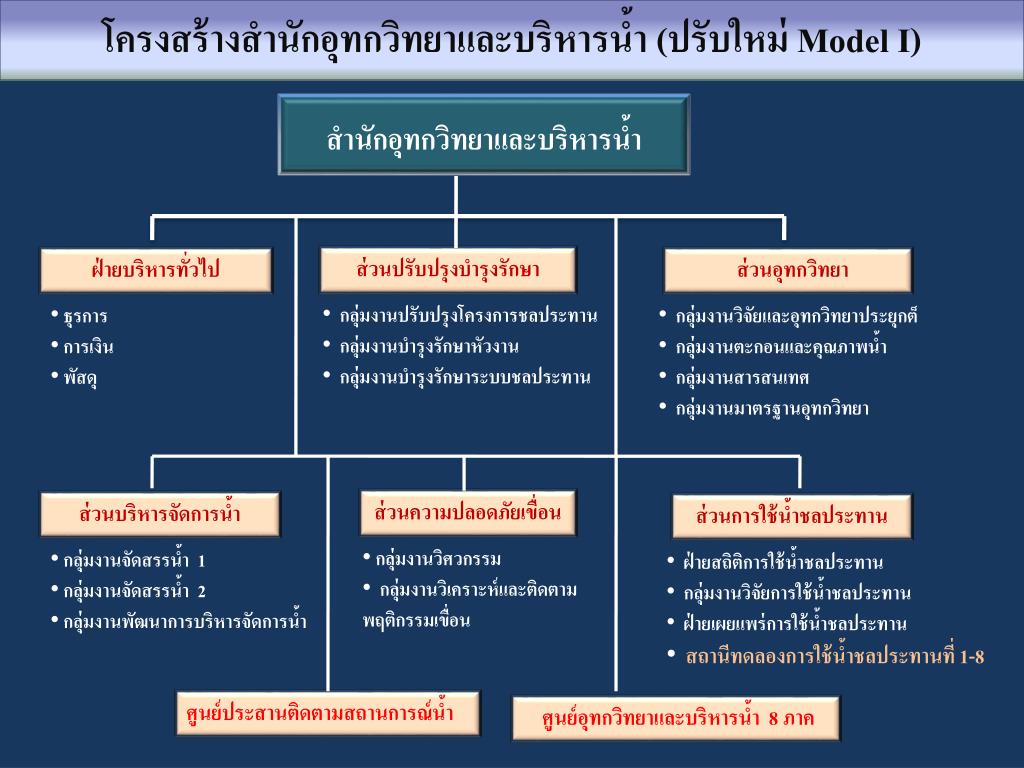 โครงสร้างสำนักอุทกวิทยาและบริหารน้ำ (ปรับใหม่ Model I)

สำนักอุทกวิทยาและบริหารน้ำ

ฝ่ายบริหารทั่วไป

• ธุรการ
• การเงิน
• พัสดุ

ส่วนปรับปรุงบำรุงรักษา

• กลุ่มงานปรับปรุงโครงการชลประทาน
• กลุ่มงานบำรุงรักษาหัวงาน
• กลุ่มงานบำรุงรักษาระบบชลประทาน

ส่วนอุทกวิทยา

• กลุ่มงานวิจัยและอุทกวิทยาประยุกต์
• กลุ่มงานตะกอนและคุณภาพน้ำ
• กลุ่มงานสารสนเทศ
• กลุ่มงานมาตรฐานอุทกวิทยา

ส่วนบริหารจัดการน้ำ

• กลุ่มงานจัดสรรน้ำ 1
• กลุ่มงานจัดสรรน้ำ 2
• กลุ่มงานพัฒนาการบริหารจัดการน้ำ

ส่วนความปลอดภัยเขื่อน

• กลุ่มงานวิศวกรรม
• กลุ่มงานวิเคราะห์และติดตามพฤติกรรมเขื่อน

ส่วนการใช้น้ำชลประทาน

• ฝ่ายสถิติการใช้น้ำชลประทาน
• กลุ่มงานวิจัยการใช้น้ำชลประทาน
• ฝ่ายเผยแพร่การใช้น้ำชลประทาน
• สถานีทดลองการใช้น้ำชลประทานที่ 1-8

ศูนย์ประสานติดตามสถานการณ์น้ำ

ศูนย์อุทกวิทยาและบริหารน้ำ 8 ภาค